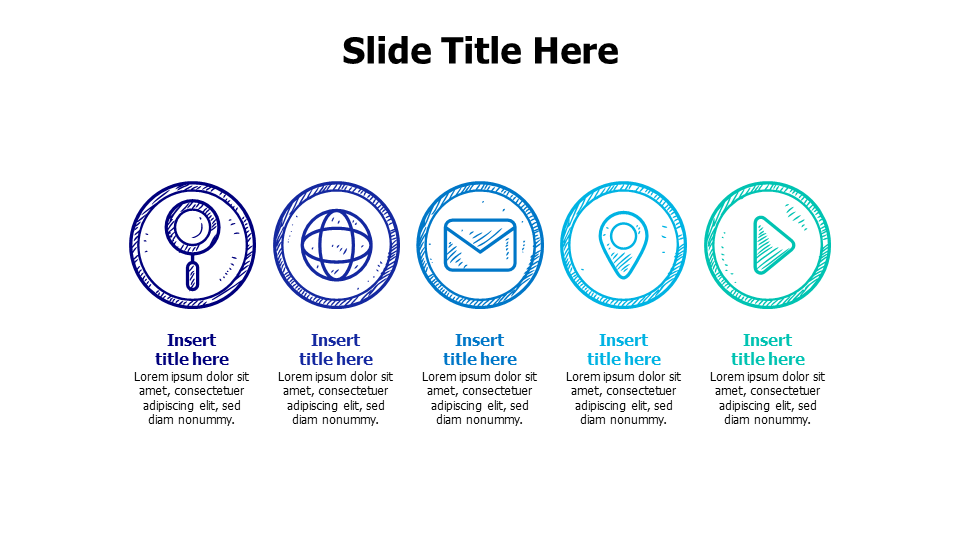 Slide Title Here

Insert title here
Lorem ipsum dolor sit amet, consectetuer adipiscing elit, sed diam nonummy.

Insert title here
Lorem ipsum dolor sit amet, consectetuer adipiscing elit, sed diam nonummy.

Insert title here
Lorem ipsum dolor sit amet, consectetuer adipiscing elit, sed diam nonummy.

Insert title here
Lorem ipsum dolor sit amet, consectetuer adipiscing elit, sed diam nonummy.

Insert title here
Lorem ipsum dolor sit amet, consectetuer adipiscing elit, sed diam nonummy.